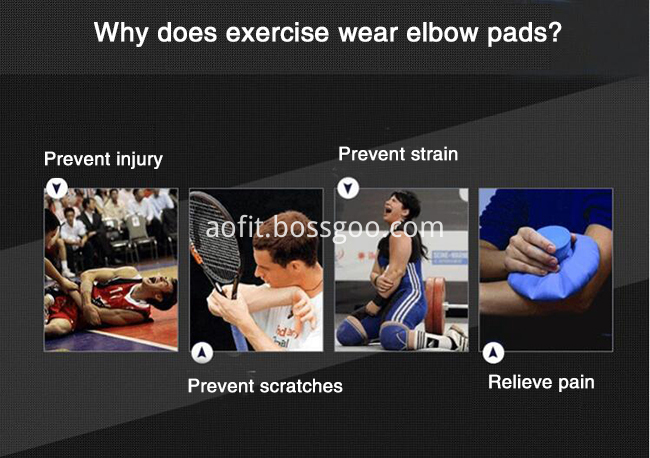 Why does exercise wear elbow pads?

Prevent injury

Prevent strain

aofit.bossgoo.com

Prevent scratches

Relieve pain